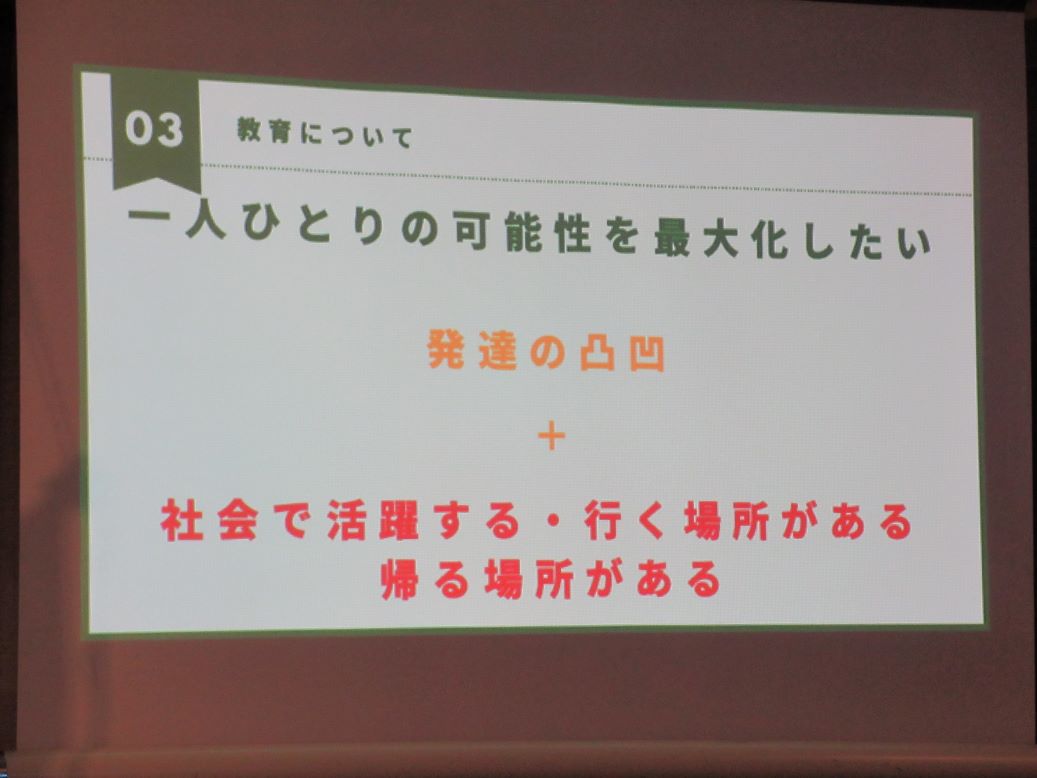 03 教育について

一人ひとりの可能性を最大化したい

発達の凸凹

＋

社会で活躍する・行く場所がある
帰る場所がある